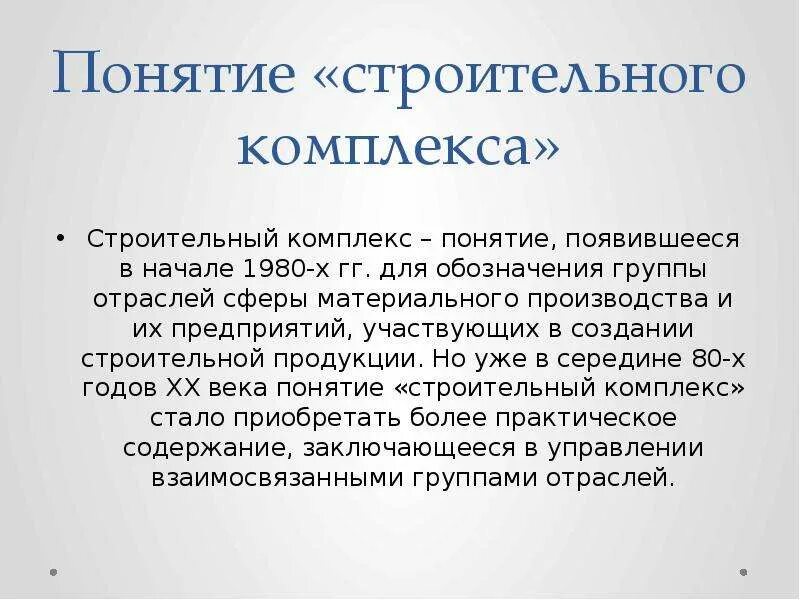 Понятие «строительного комплекса»

• Строительный комплекс – понятие, появившееся в начале 1980-х гг. для обозначения группы отраслей сферы материального производства и их предприятий, участвующих в создании строительной продукции. Но уже в середине 80-х годов XX века понятие «строительный комплекс» стало приобретать более практическое содержание, заключающееся в управлении взаимосвязанными группами отраслей.